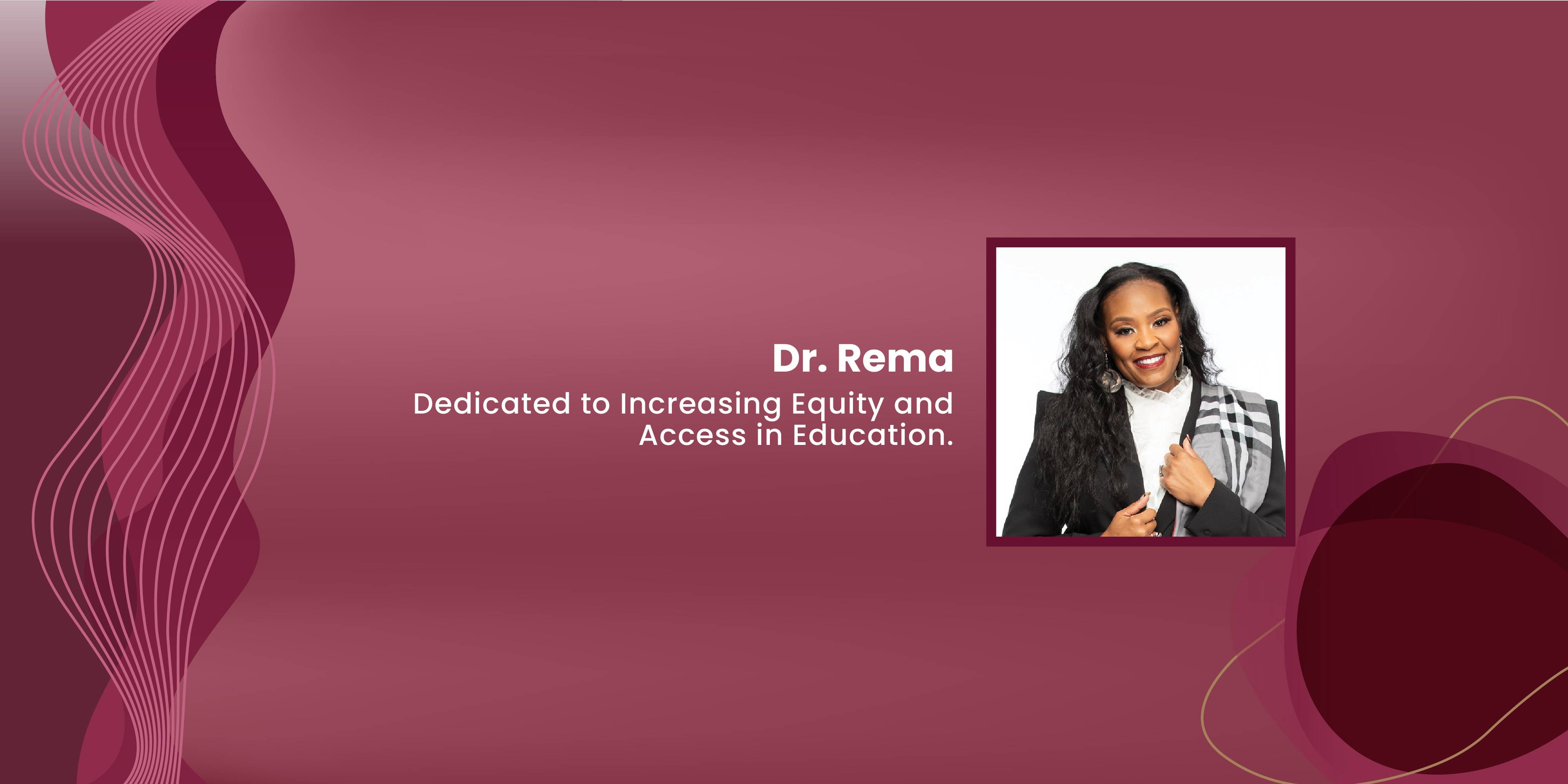 Dr. Rema

Dedicated to Increasing Equity and Access in Education.